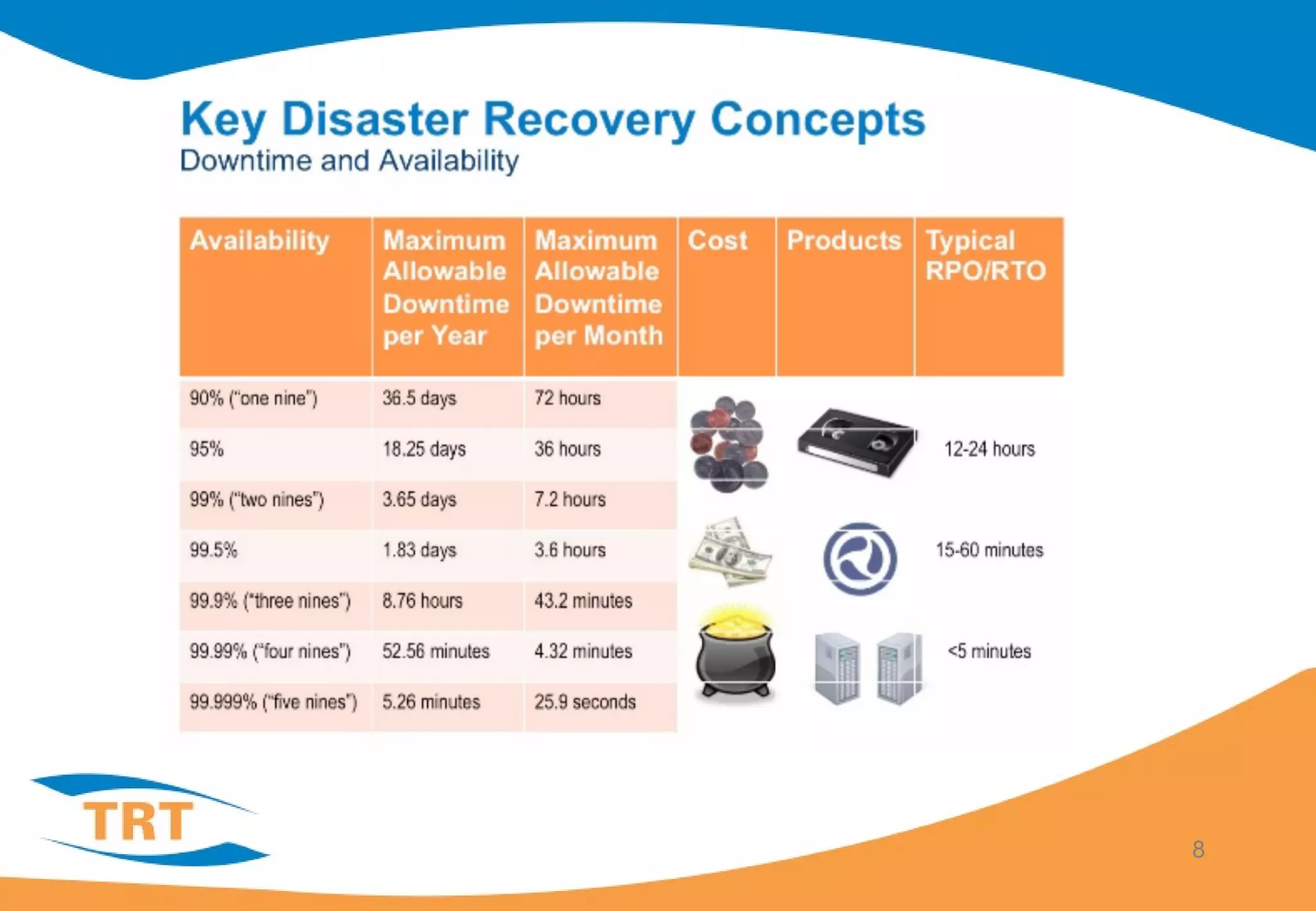 Key Disaster Recovery Concepts
Downtime and Availability

| Availability | Maximum Allowable Downtime per Year | Maximum Allowable Downtime per Month | Cost | Products | Typical RPO/RTO |
|---|---|---|---|---|---|
| 90% ("one nine") | 36.5 days | 72 hours | | | |
| 95% | 18.25 days | 36 hours | | | 12-24 hours |
| 99% ("two nines") | 3.65 days | 7.2 hours | | | |
| 99.5% | 1.83 days | 3.6 hours | | | 15-60 minutes |
| 99.9% ("three nines") | 8.76 hours | 43.2 minutes | | | |
| 99.99% ("four nines") | 52.56 minutes | 4.32 minutes | | | <5 minutes |
| 99.999% ("five nines") | 5.26 minutes | 25.9 seconds | | | |

TRT

8